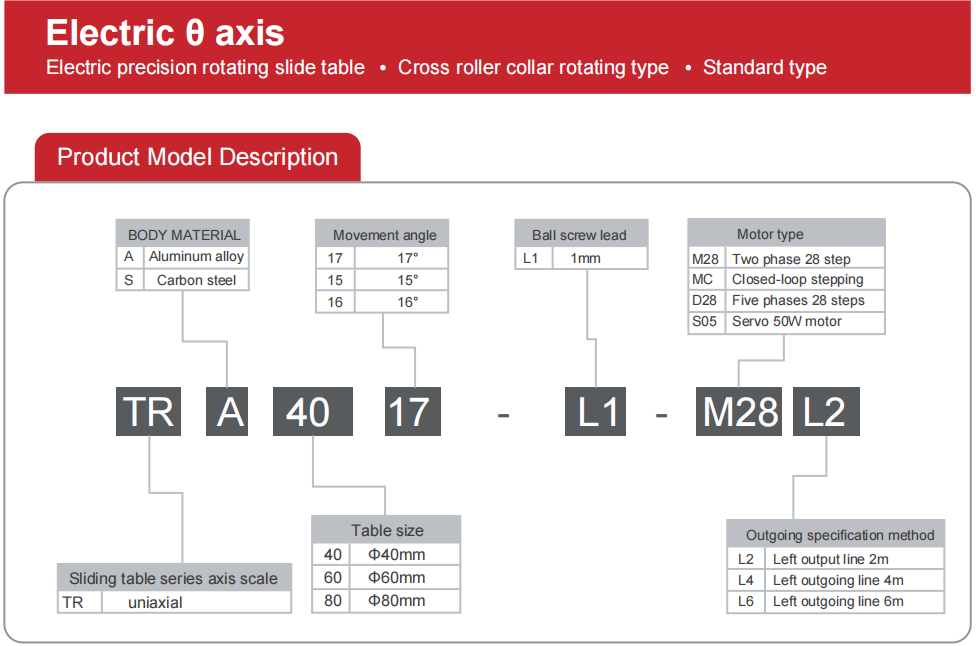 Electric θ axis

Electric precision rotating slide table • Cross roller collar rotating type • Standard type

Product Model Description

| BODY MATERIAL | |
|---|---|
| A | Aluminum alloy |
| S | Carbon steel |

| Movement angle | |
|---|---|
| 17 | 17° |
| 15 | 15° |
| 16 | 16° |

| Ball screw lead | |
|---|---|
| L1 | 1mm |

| Motor type | |
|---|---|
| M28 | Two phase 28 step |
| MC | Closed-loop stepping |
| D28 | Five phases 28 steps |
| S05 | Servo 50W motor |

TR A 40 17 - L1 - M28 L2

| Sliding table series axis scale | |
|---|---|
| TR | uniaxial |

| Table size | |
|---|---|
| 40 | Φ40mm |
| 60 | Φ60mm |
| 80 | Φ80mm |

| Outgoing specification method | |
|---|---|
| L2 | Left output line 2m |
| L4 | Left outgoing line 4m |
| L6 | Left outgoing line 6m |